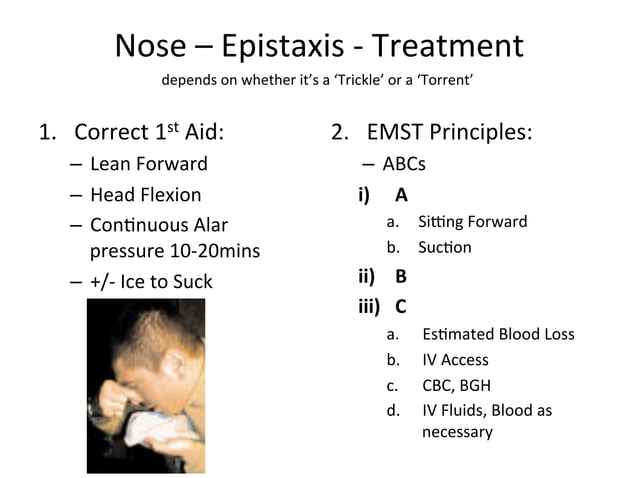 Nose – Epistaxis - Treatment

depends on whether it's a 'Trickle' or a 'Torrent'

1. Correct 1$^{st}$ Aid:
– Lean Forward
– Head Flexion
– Continuous Alar pressure 10-20mins
– +/- Ice to Suck

2. EMST Principles:
– ABCs
i) A
a. Sitting Forward
b. Suction
ii) B
iii) C
a. Estimated Blood Loss
b. IV Access
c. CBC, BGH
d. IV Fluids, Blood as necessary